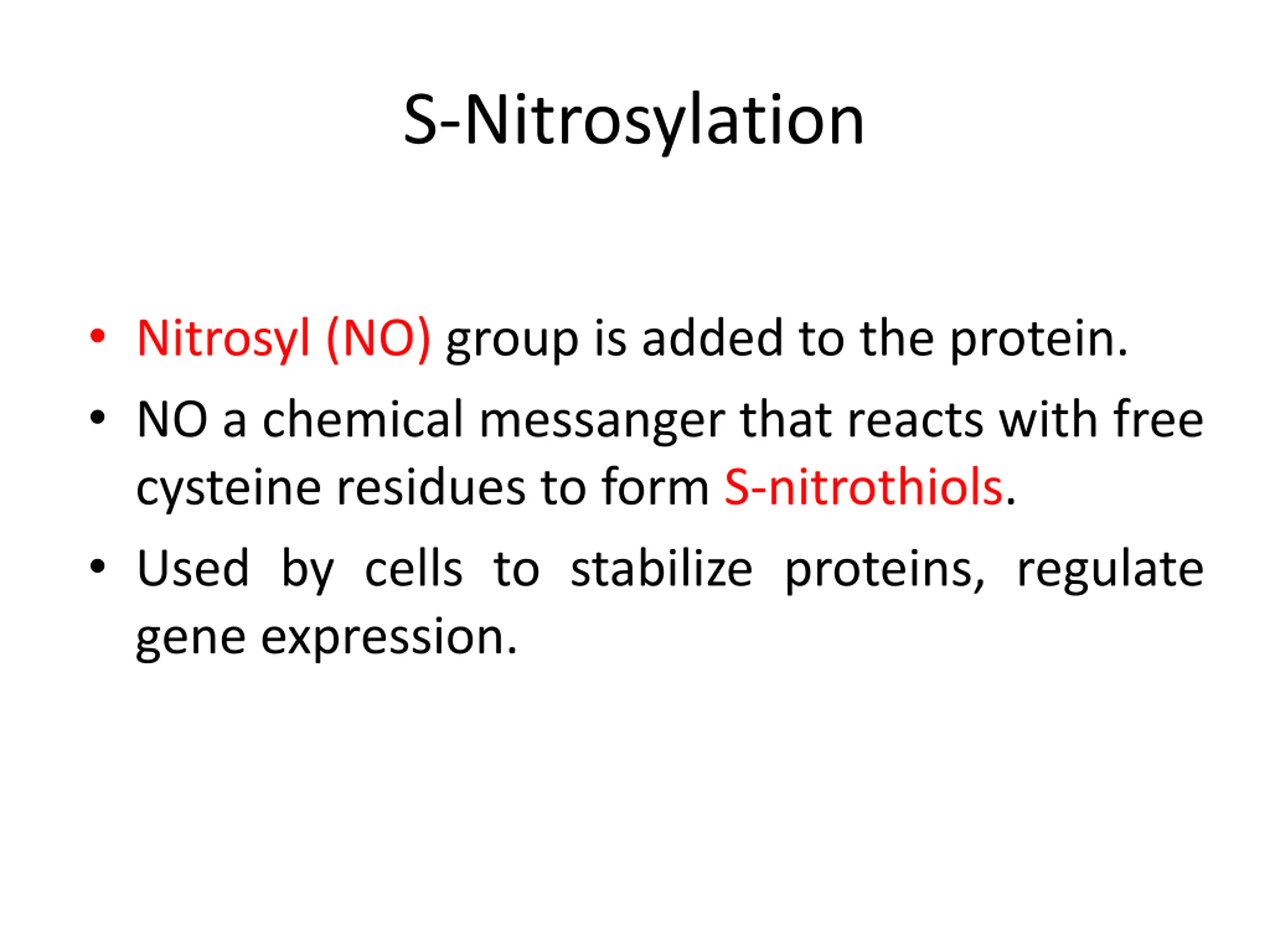 S-Nitrosylation

• Nitrosyl (NO) group is added to the protein.
• NO a chemical messanger that reacts with free cysteine residues to form S-nitrothiols.
• Used by cells to stabilize proteins, regulate gene expression.